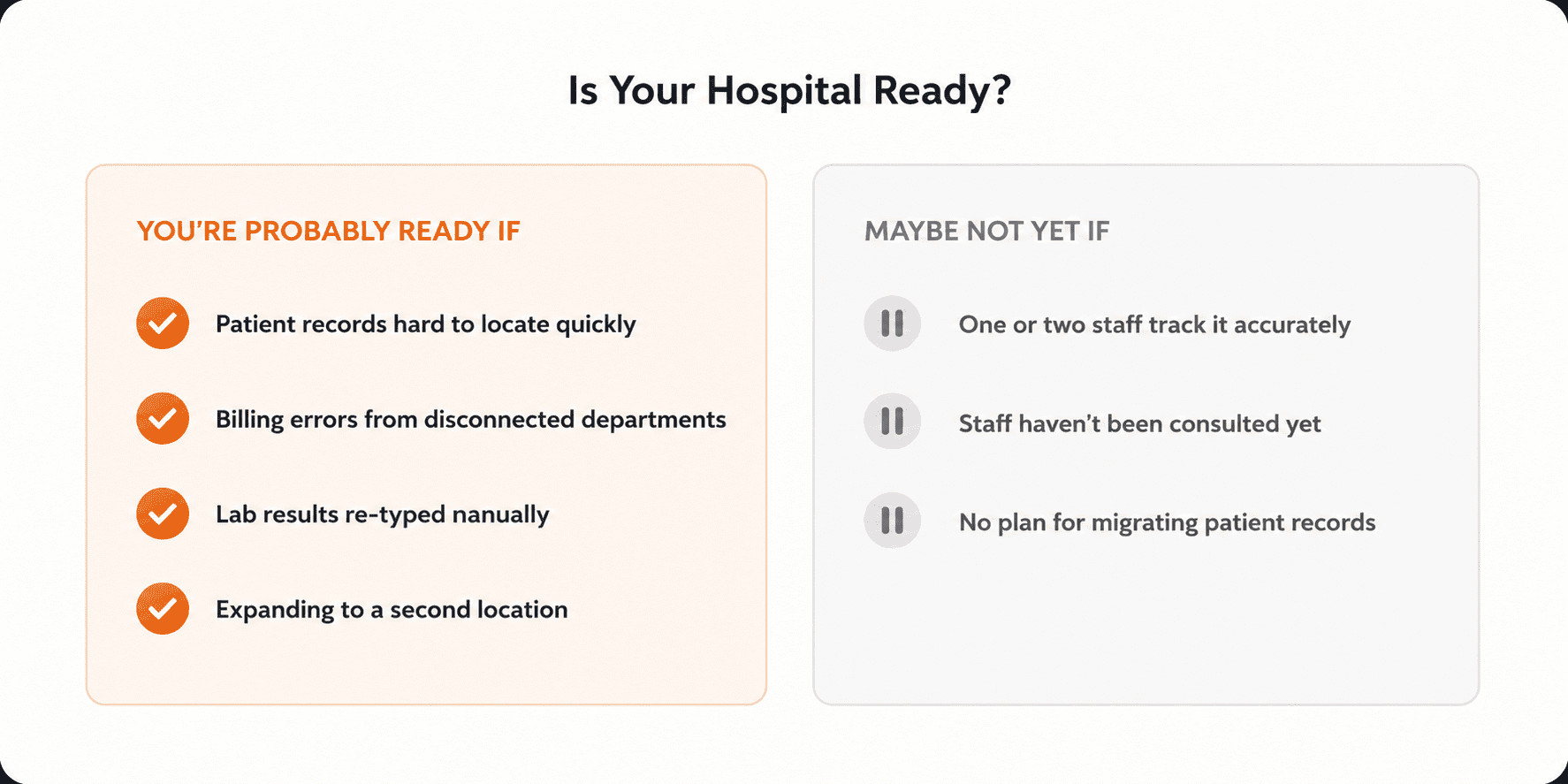 Is Your Hospital Ready?

YOU'RE PROBABLY READY IF

Patient records hard to locate quickly

Billing errors from disconnected departments

Lab results re-typed nanually

Expanding to a second location

MAYBE NOT YET IF

One or two staff track it accurately

Staff haven't been consulted yet

No plan for migrating patient records